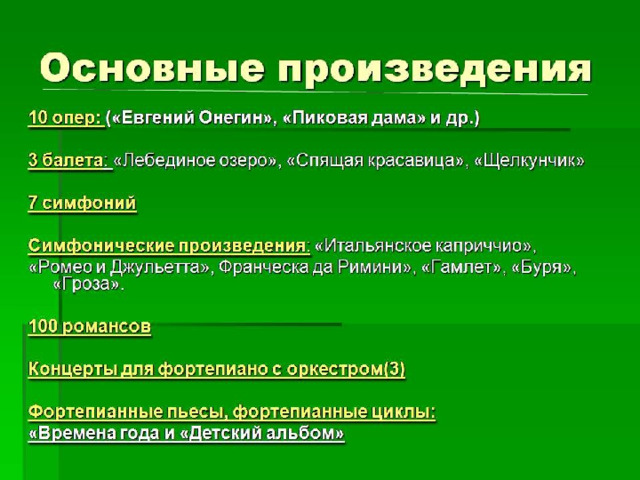 Основные произведения

10 опер: («Евгений Онегин», «Пиковая дама» и др.)

3 балета: «Лебединое озеро», «Спящая красавица», «Щелкунчик»

7 симфоний

Симфонические произведения: «Итальянское каприччио», «Ромео и Джульетта», Франческа да Римини», «Гамлет», «Буря», «Гроза».

100 романсов

Концерты для фортепиано с оркестром(3)

Фортепианные пьесы, фортепианные циклы:
«Времена года и «Детский альбом»